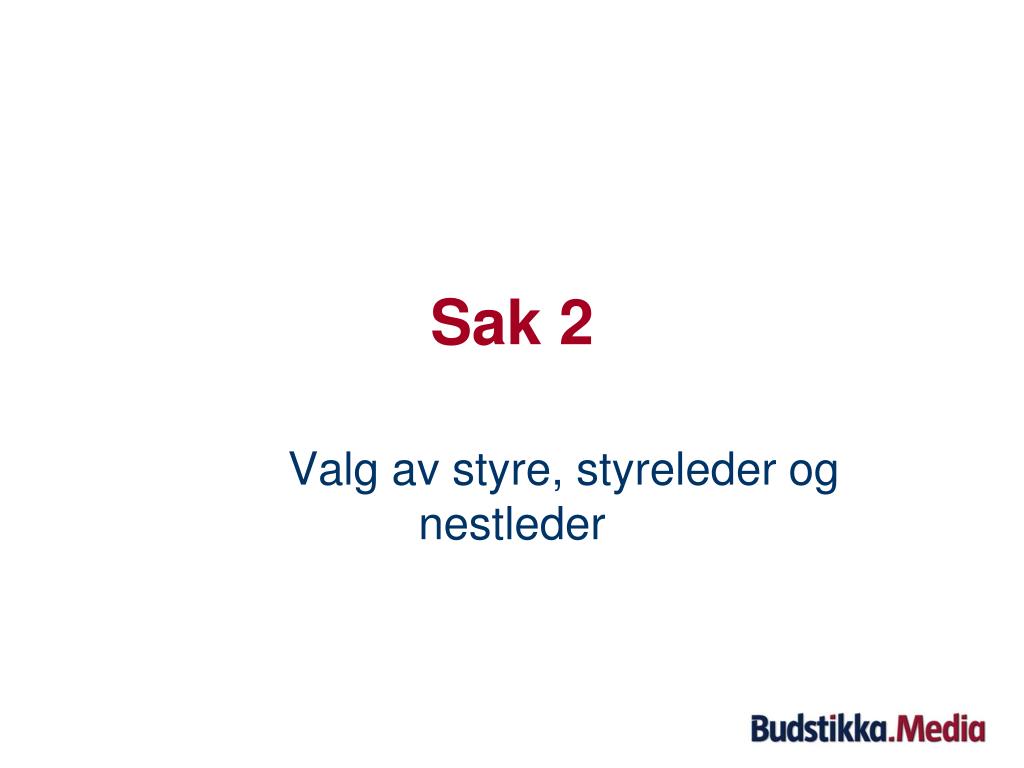 Sak 2

Valg av styre, styreleder og nestleder

Budstikka.Media